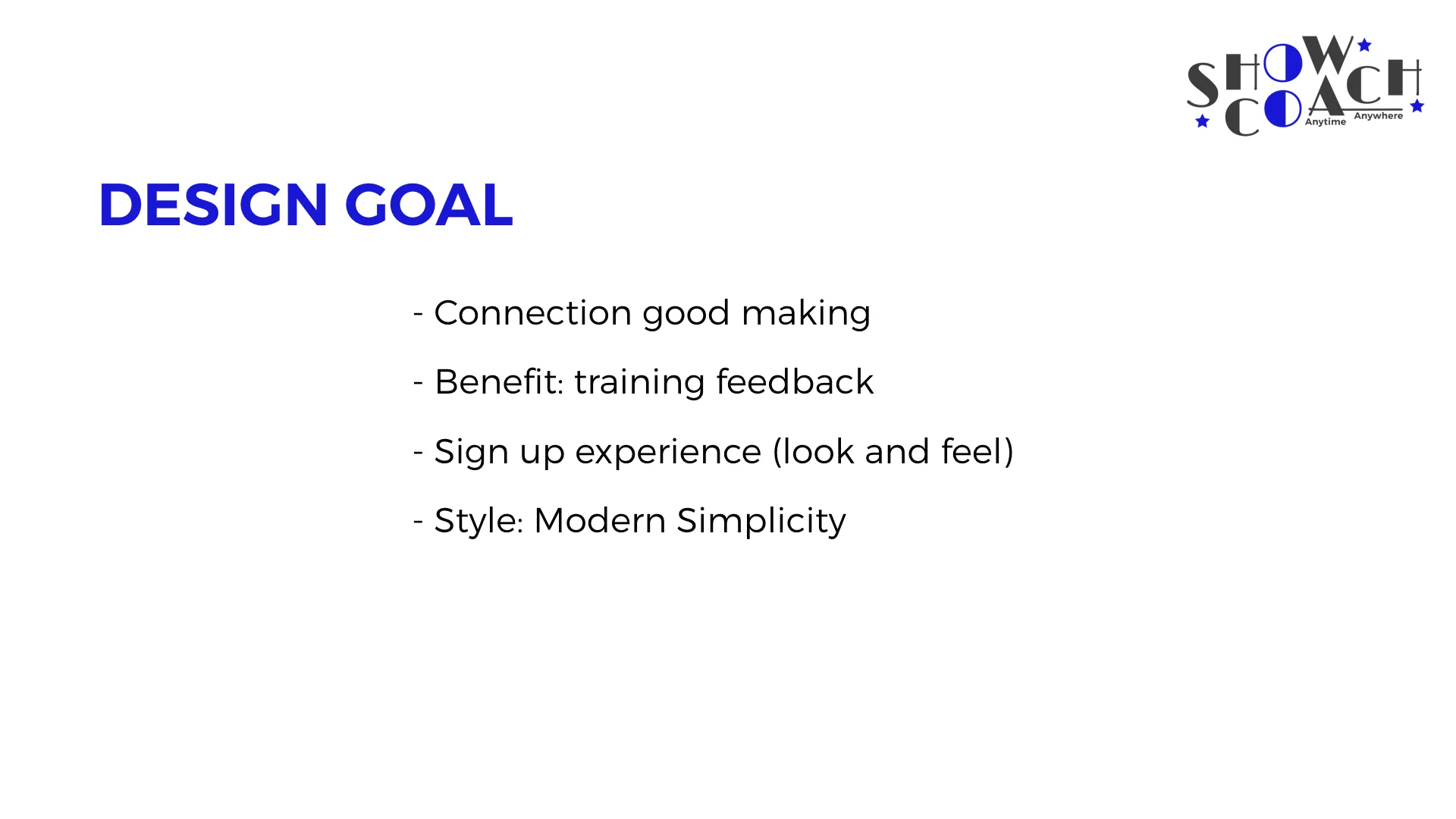 SHOW COACH
Anytime Anywhere

DESIGN GOAL

- Connection good making

- Benefit: training feedback

- Sign up experience (look and feel)

- Style: Modern Simplicity